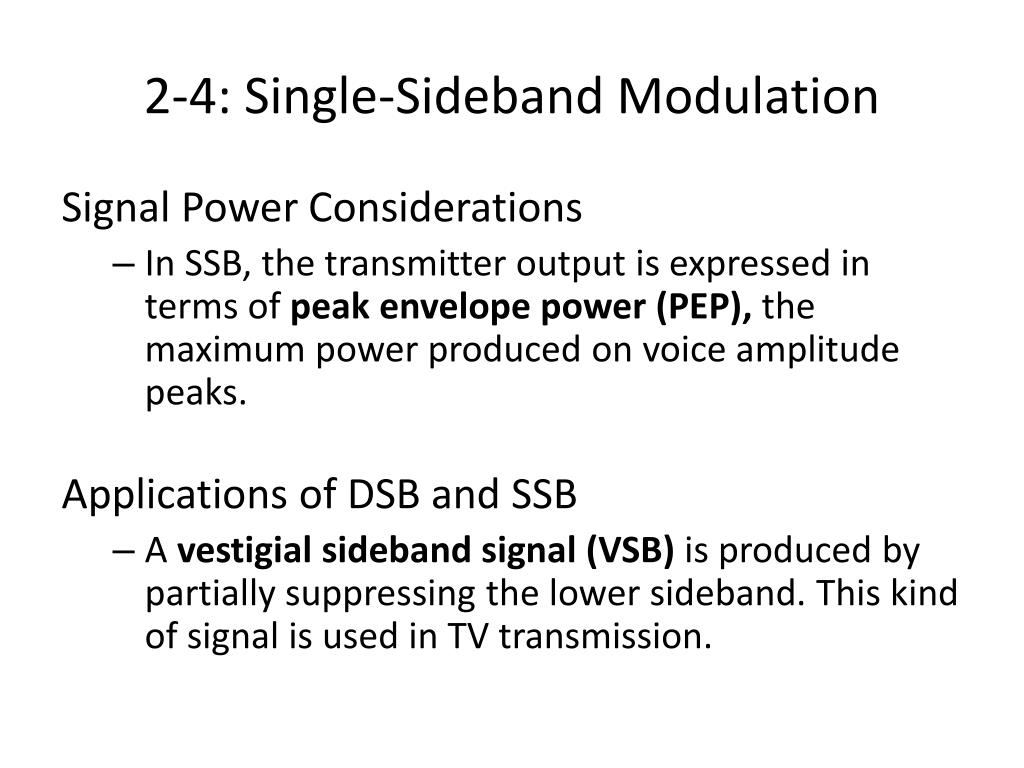 2-4: Single-Sideband Modulation

Signal Power Considerations

– In SSB, the transmitter output is expressed in terms of peak envelope power (PEP), the maximum power produced on voice amplitude peaks.

Applications of DSB and SSB

– A vestigial sideband signal (VSB) is produced by partially suppressing the lower sideband. This kind of signal is used in TV transmission.